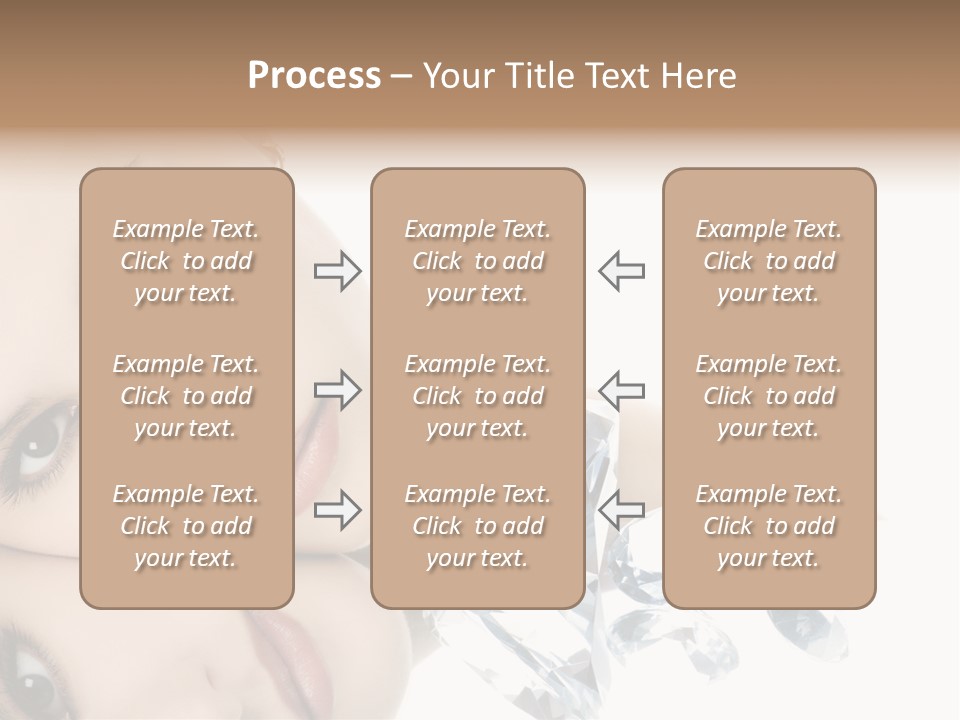 Process – Your Title Text Here

Example Text. Click to add your text.

Example Text. Click to add your text.

Example Text. Click to add your text.

Example Text. Click to add your text.

Example Text. Click to add your text.

Example Text. Click to add your text.

Example Text. Click to add your text.

Example Text. Click to add your text.

Example Text. Click to add your text.